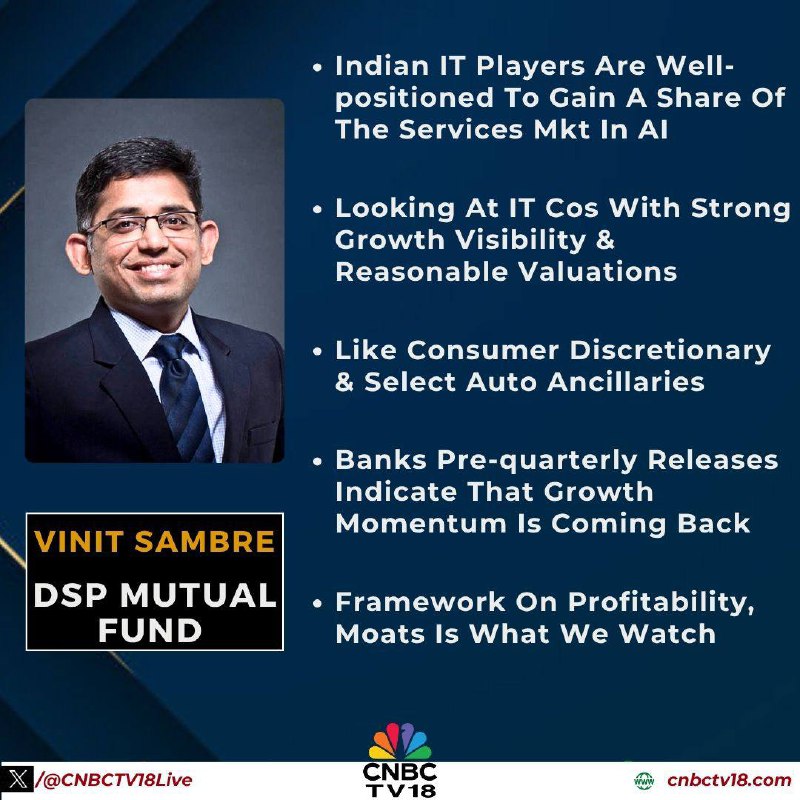 VINIT SAMBRE

DSP MUTUAL FUND

• Indian IT Players Are Well-positioned To Gain A Share Of The Services Mkt In AI

• Looking At IT Cos With Strong Growth Visibility & Reasonable Valuations

• Like Consumer Discretionary & Select Auto Ancillaries

• Banks Pre-quarterly Releases Indicate That Growth Momentum Is Coming Back

• Framework On Profitability, Moats Is What We Watch

/@CNBCTV18Live

CNBC TV18

cnbctv18.com